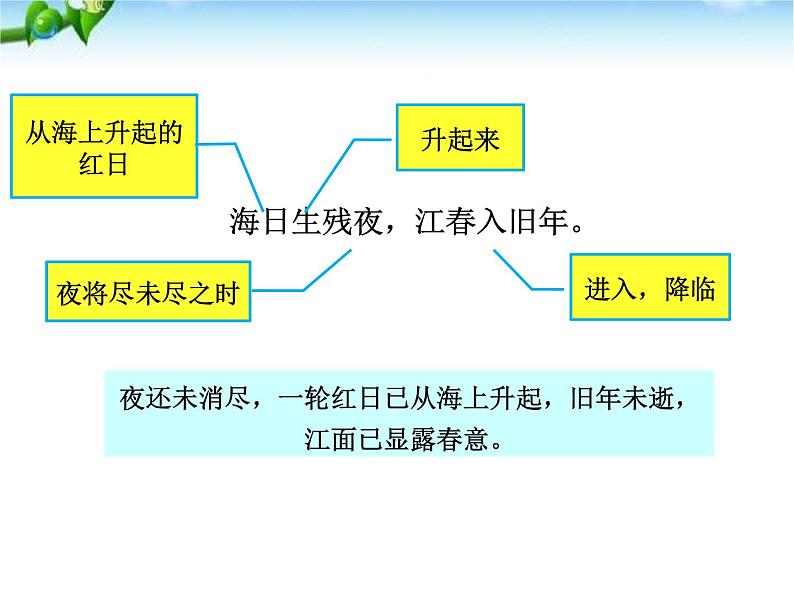 从海上升起的红日

升起来

海日生残夜，江春入旧年。

夜将尽未尽之时

进入，降临

夜还未消尽，一轮红日已从海上升起，旧年未逝，江面已显露春意。